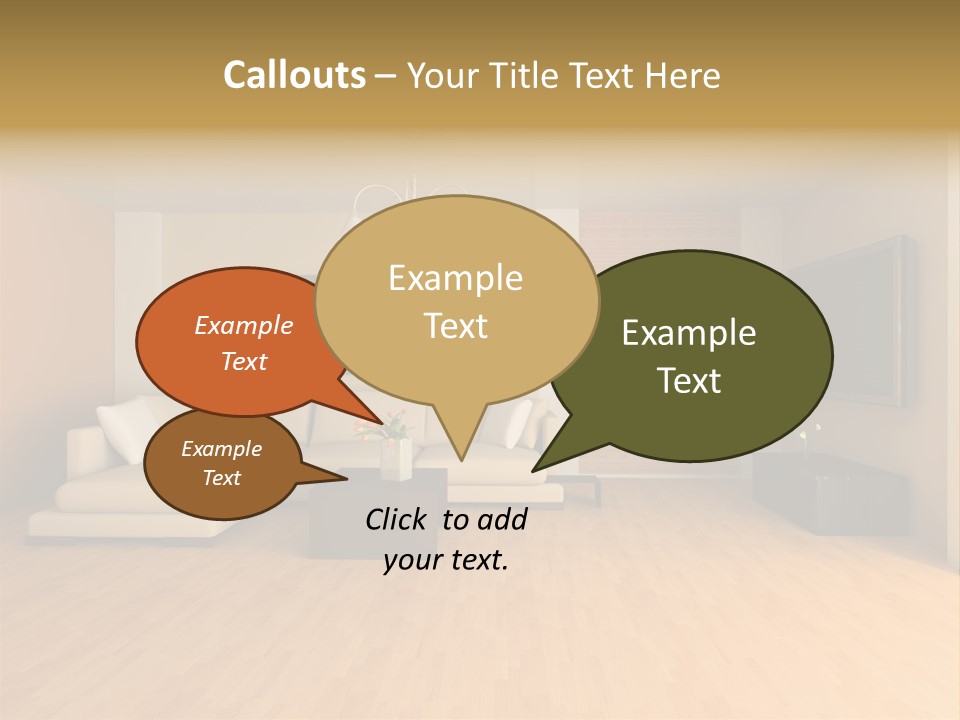 Callouts – Your Title Text Here

Example Text

Example Text

Example Text

Example Text

Click to add your text.